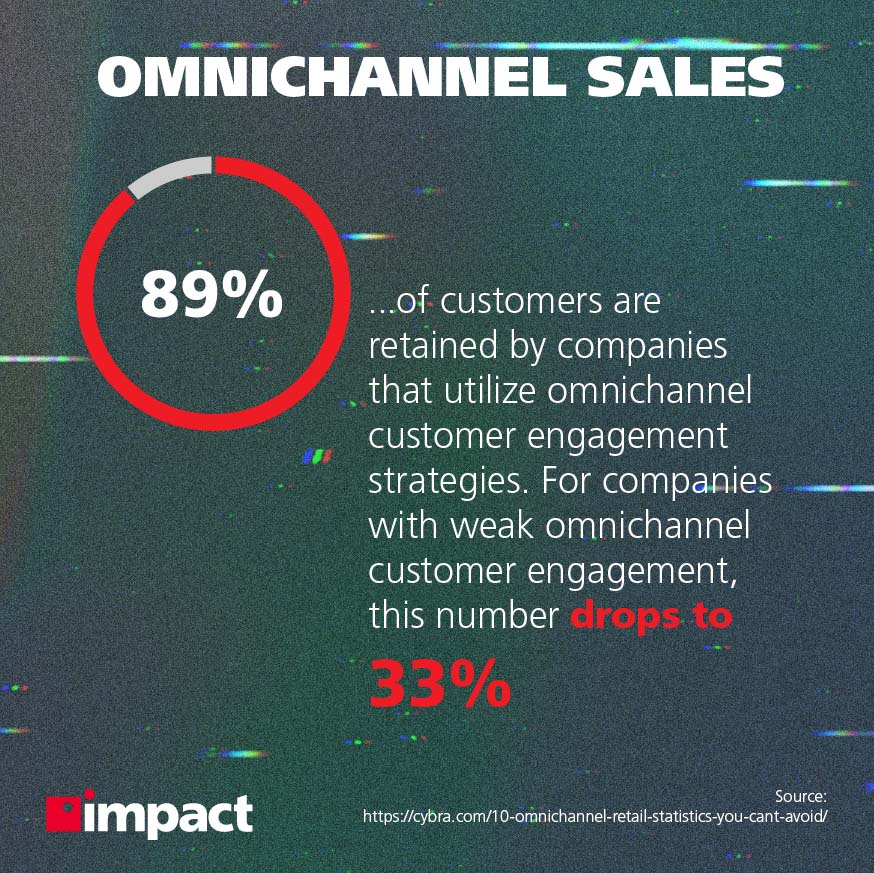 OMNICHANNEL SALES

89%

...of customers are retained by companies that utilize omnichannel customer engagement strategies. For companies with weak omnichannel customer engagement, this number drops to 33%

impact

Source:
https://cybra.com/10-omnichannel-retail-statistics-you-cant-avoid/